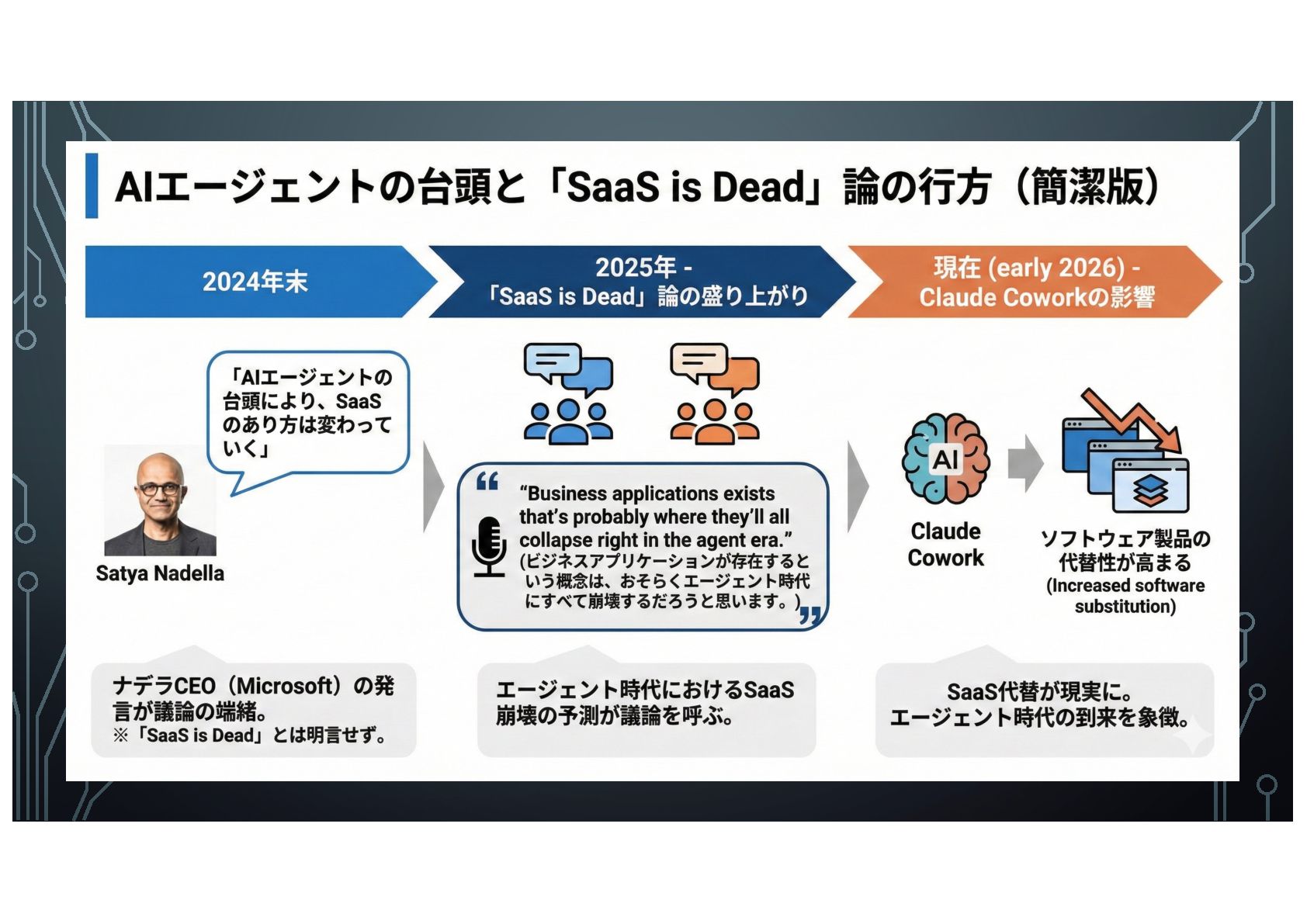 AIエージェントの台頭と「SaaS is Dead」論の行方（簡潔版）

2024年末

2025年 -
「SaaS is Dead」論の盛り上がり

現在 (early 2026) -
Claude Coworkの影響

「AIエージェントの台頭により、SaaSのあり方は変わっていく」

Satya Nadella

“Business applications exists that’s probably where they’ll all collapse right in the agent era.”
(ビジネスアプリケーションが存在するという概念は、おそらくエージェント時代にすべて崩壊するだろうと思います。)

AI

Claude Cowork

ソフトウェア製品の代替性が高まる
(Increased software substitution)

ナデラCEO（Microsoft）の発言が議論の端緒。
※「SaaS is Dead」とは明言せず。

エージェント時代におけるSaaS崩壊の予測が議論を呼ぶ。

SaaS代替が現実に。
エージェント時代の到来を象徴。